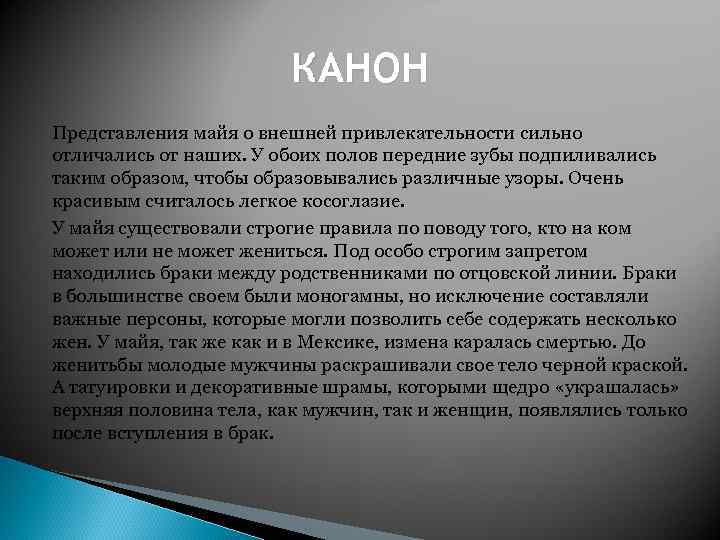 КАНОН

Представления майя о внешней привлекательности сильно отличались от наших. У обоих полов передние зубы подпиливались таким образом, чтобы образовывались различные узоры. Очень красивым считалось легкое косоглазие.

У майя существовали строгие правила по поводу того, кто на ком может или не может жениться. Под особо строгим запретом находились браки между родственниками по отцовской линии. Браки в большинстве своем были моногамны, но исключение составляли важные персоны, которые могли позволить себе содержать несколько жен. У майя, так же как и в Мексике, измена каралась смертью. До женитьбы молодые мужчины раскрашивали свое тело черной краской. А татуировки и декоративные шрамы, которыми щедро «украшалась» верхняя половина тела, как мужчин, так и женщин, появлялись только после вступления в брак.